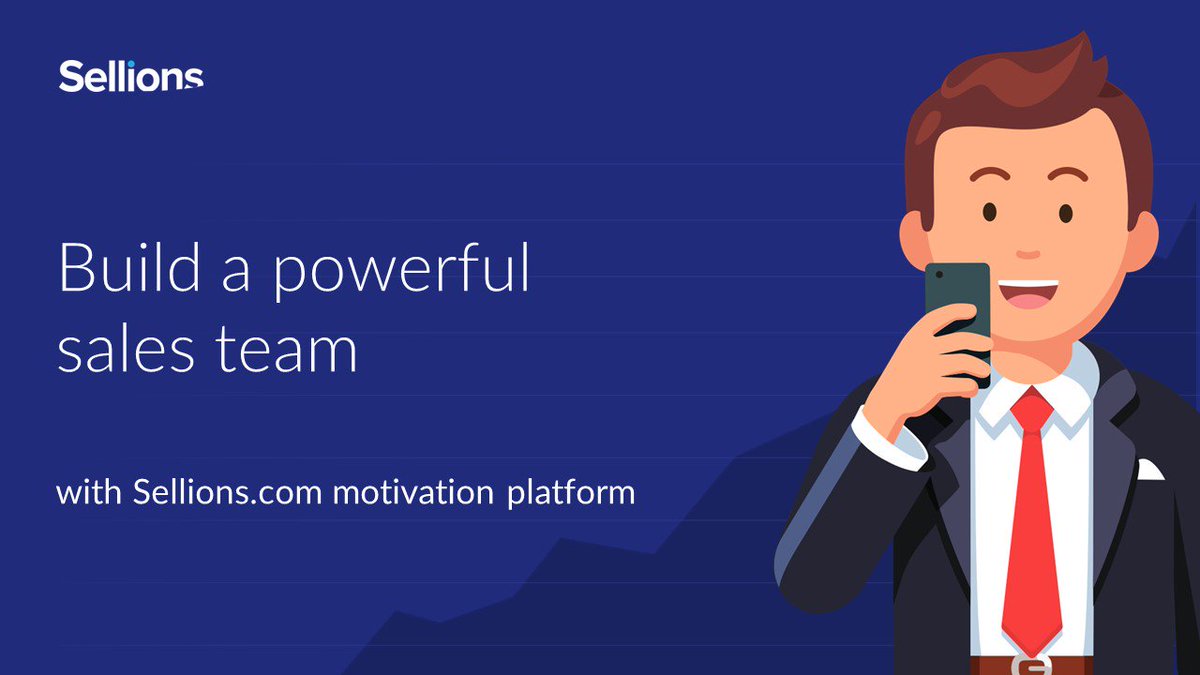 Sellions

Build a powerful sales team

with Sellions.com motivation platform